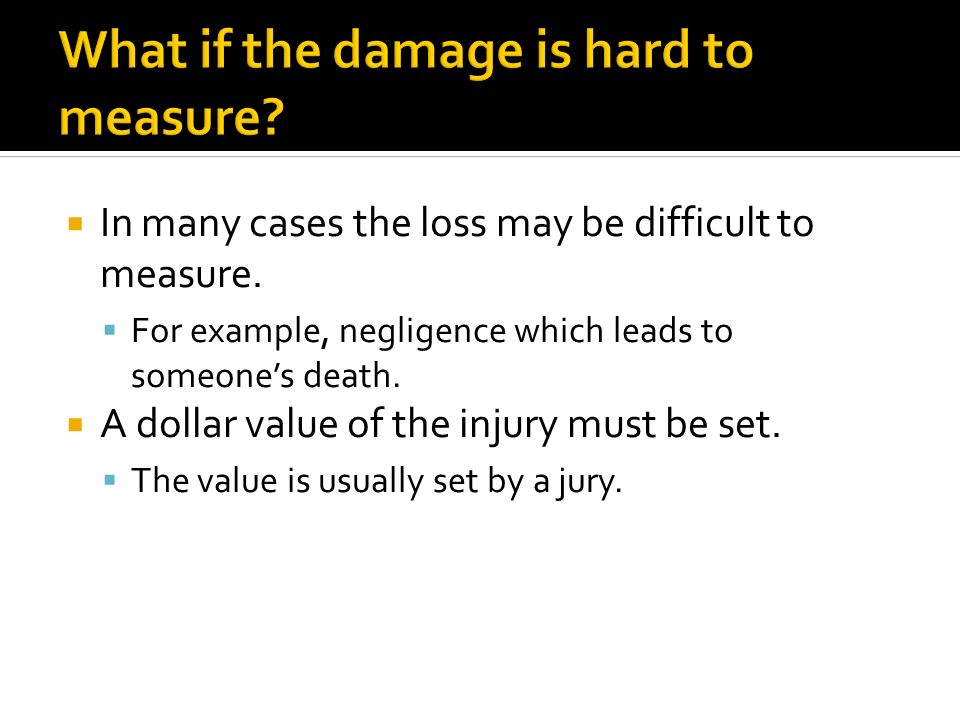 What if the damage is hard to measure?

In many cases the loss may be difficult to measure.

For example, negligence which leads to someone's death.

A dollar value of the injury must be set.

The value is usually set by a jury.